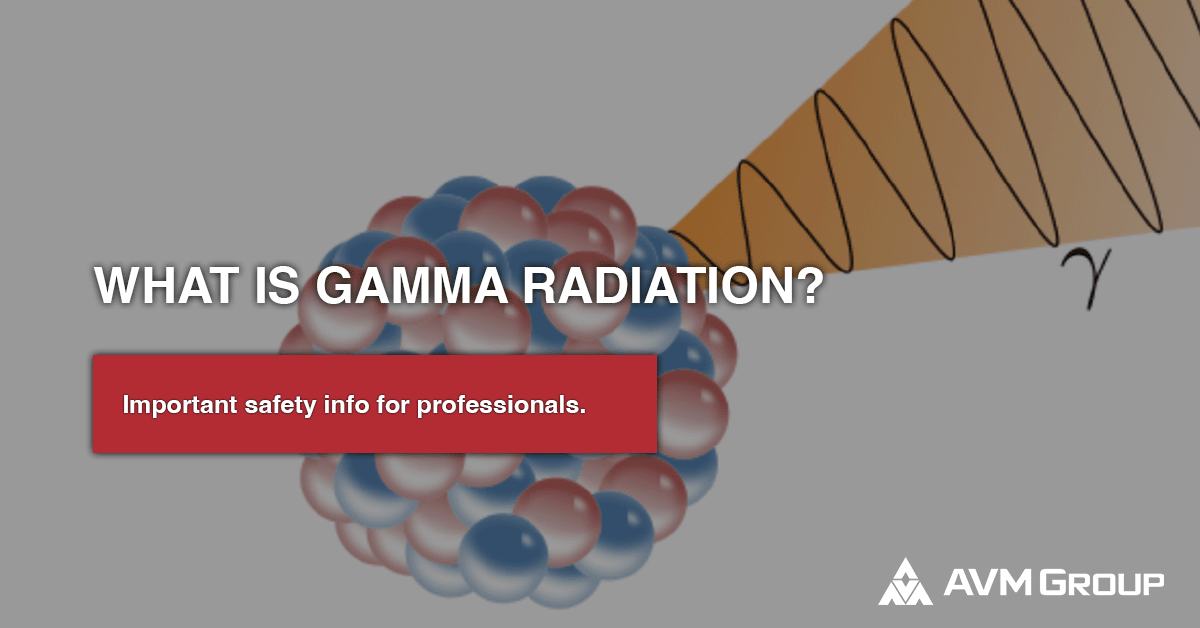 $\gamma$

WHAT IS GAMMA RADIATION?

Important safety info for professionals.

AVM GROUP